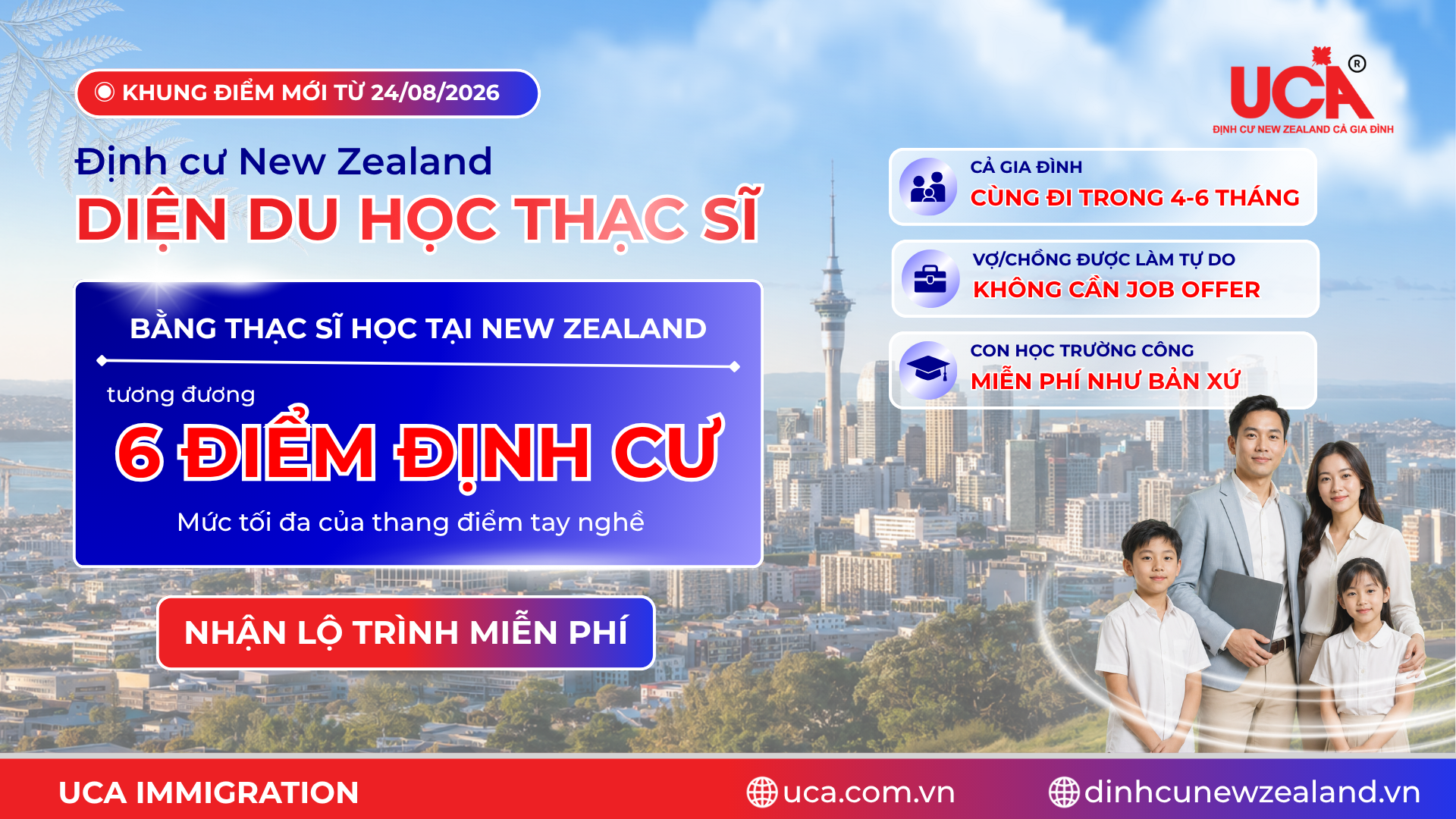 KHUNG ĐIỂM MỚI TỪ 24/08/2026

Định cư New Zealand
DIỆN DU HỌC THẠC SĨ

BẰNG THẠC SĨ HỌC TẠI NEW ZEALAND

tương đương
6 ĐIỂM ĐỊNH CƯ
Mức tối đa của thang điểm tay nghề

NHẬN LỘ TRÌNH MIỄN PHÍ

UCA®
ĐỊNH CƯ NEW ZEALAND CẢ GIA ĐÌNH

CẢ GIA ĐÌNH
CÙNG ĐI TRONG 4-6 THÁNG

VỢ/CHỒNG ĐƯỢC LÀM TỰ DO
KHÔNG CẦN JOB OFFER

CON HỌC TRƯỜNG CÔNG
MIỄN PHÍ NHƯ BẢN XỨ

UCA IMMIGRATION
uca.com.vn
dinhcunewzealand.vn